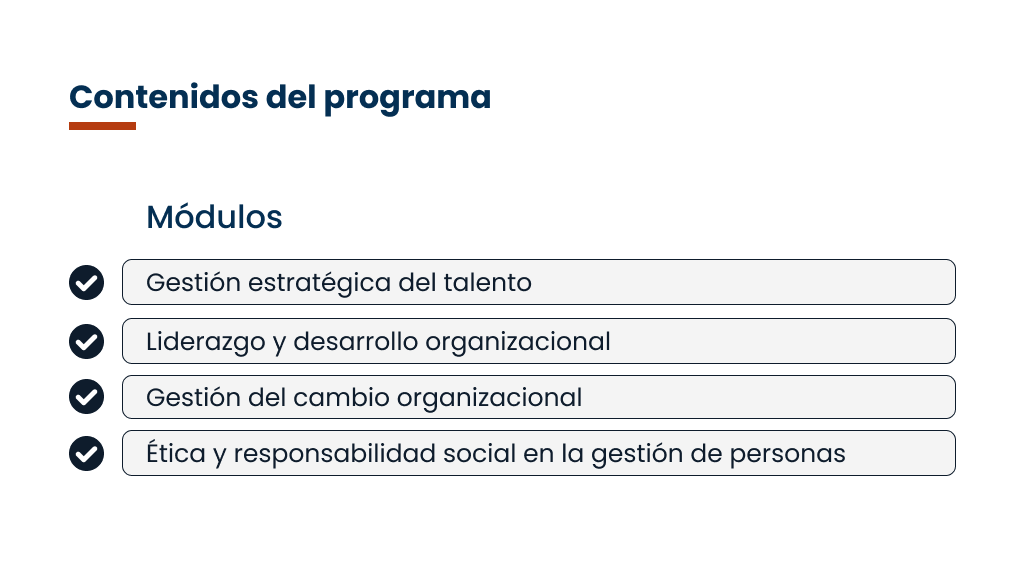 Contenidos del programa

Módulos

Gestión estratégica del talento

Liderazgo y desarrollo organizacional

Gestión del cambio organizacional

Ética y responsabilidad social en la gestión de personas